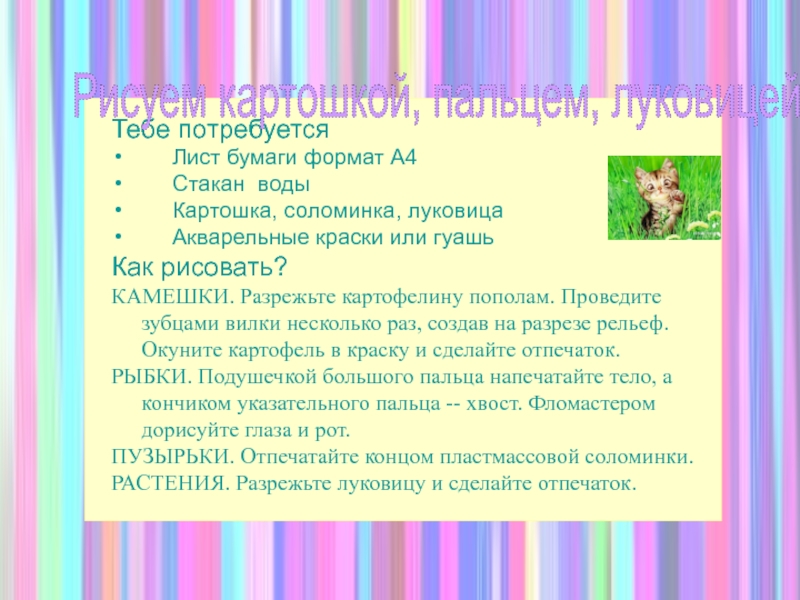 Рисуем картошкой, пальцем, луковицей

Тебе потребуется
• Лист бумаги формат А4
• Стакан воды
• Картошка, соломинка, луковица
• Акварельные краски или гуашь

Как рисовать?

КАМЕШКИ. Разрежьте картофелину пополам. Проведите зубцами вилки несколько раз, создав на разрезе рельеф. Окуните картофель в краску и сделайте отпечаток.

РЫБКИ. Подушечкой большого пальца напечатайте тело, а кончиком указательного пальца -- хвост. Фломастером дорисуйте глаза и рот.

ПУЗЫРЬКИ. Отпечатайте концом пластмассовой соломинки.

РАСТЕНИЯ. Разрежьте луковицу и сделайте отпечаток.